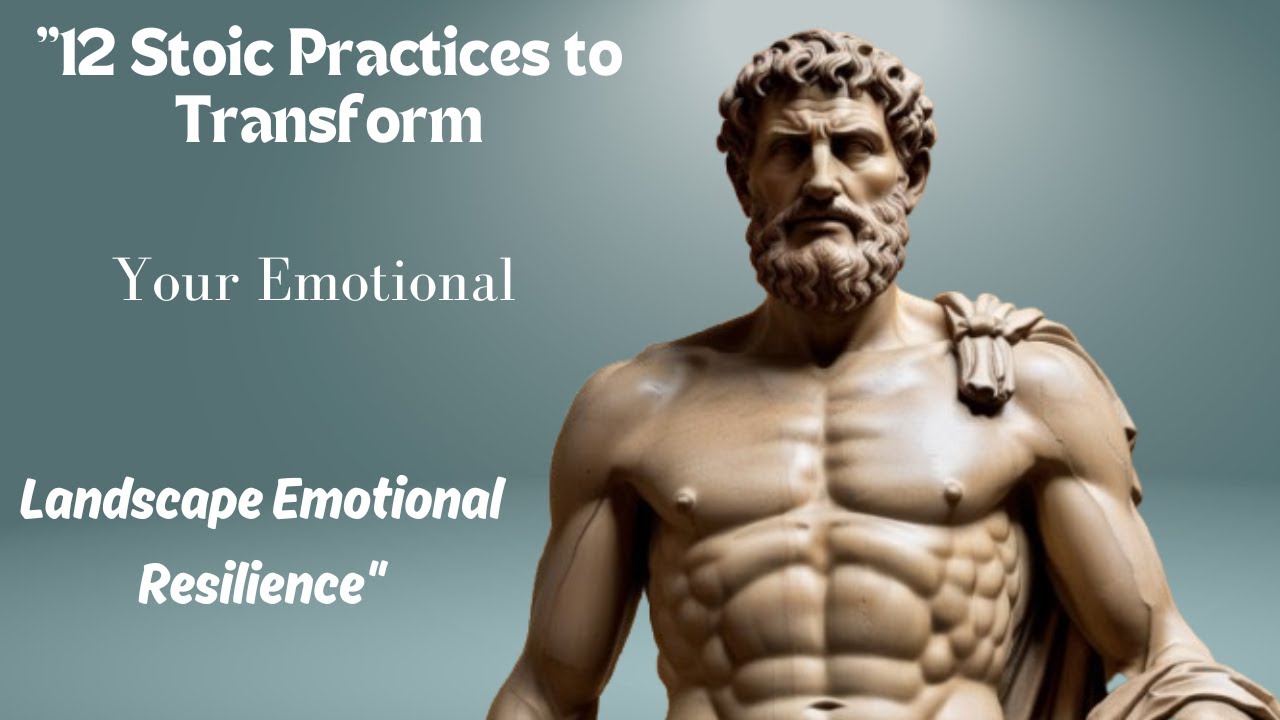 "12 Stoic Practices to Transform

Your Emotional

Landscape Emotional Resilience"